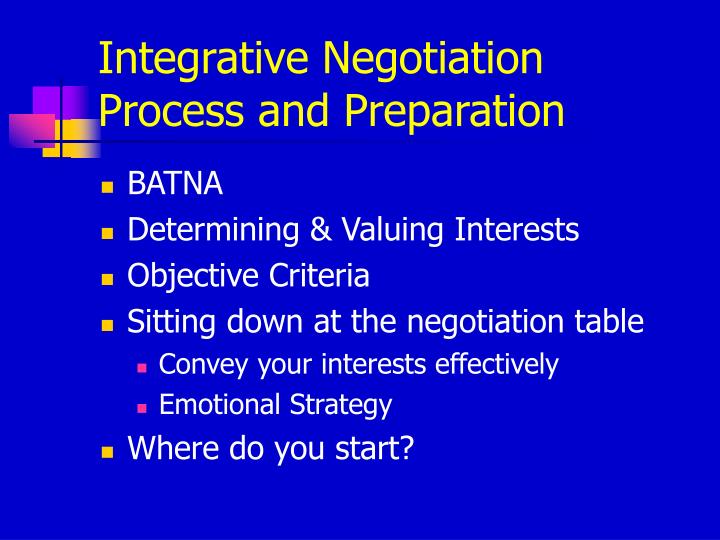 Integrative Negotiation Process and Preparation

- BATNA
- Determining & Valuing Interests
- Objective Criteria
- Sitting down at the negotiation table
  - Convey your interests effectively
  - Emotional Strategy
- Where do you start?